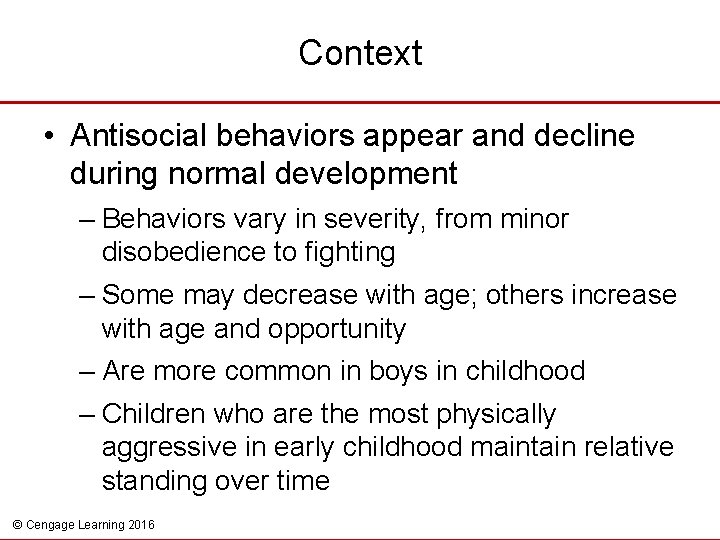 Context

• Antisocial behaviors appear and decline during normal development

– Behaviors vary in severity, from minor disobedience to fighting

– Some may decrease with age; others increase with age and opportunity

– Are more common in boys in childhood

– Children who are the most physically aggressive in early childhood maintain relative standing over time

© Cengage Learning 2016